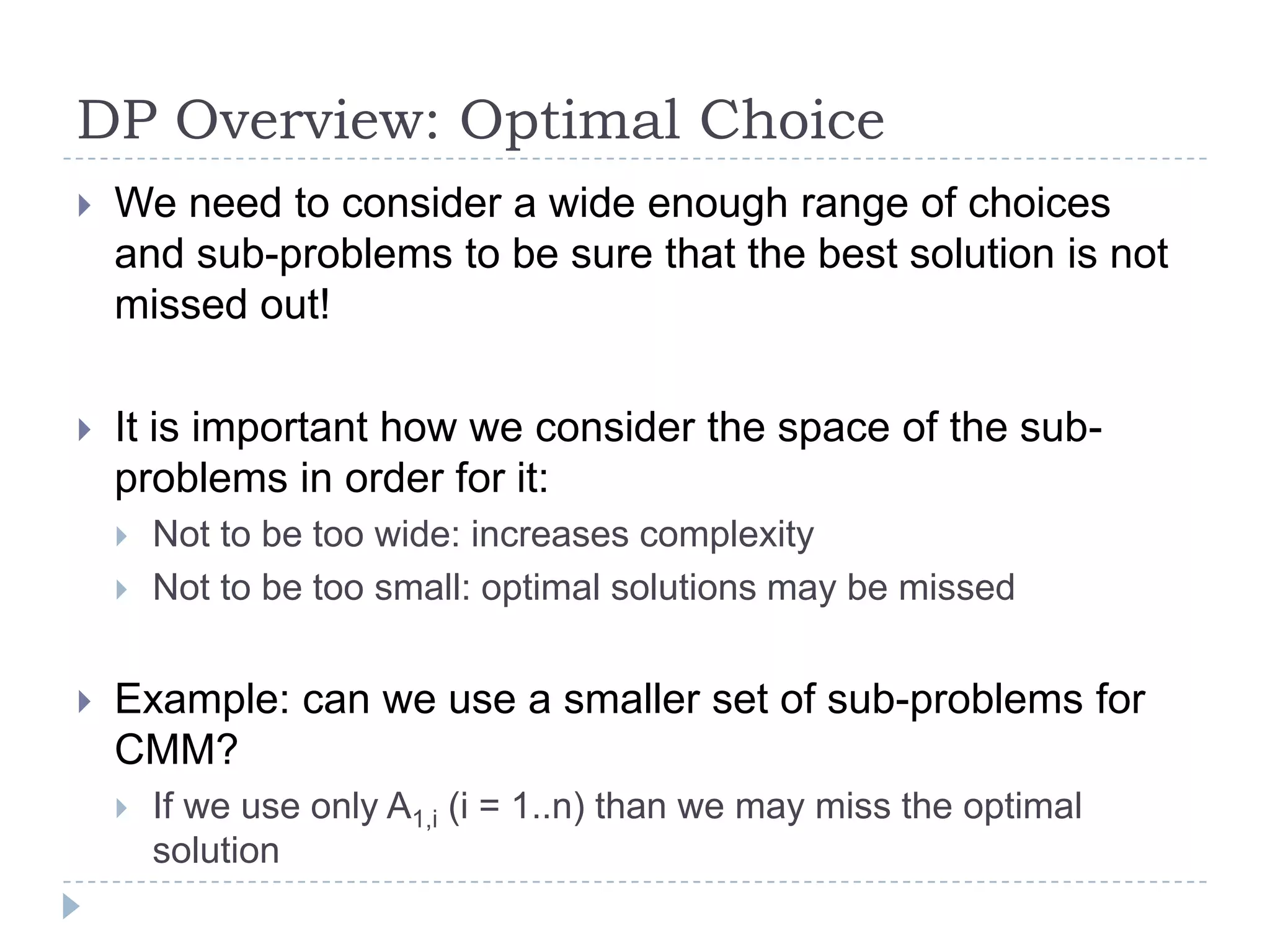 DP Overview: Optimal Choice

We need to consider a wide enough range of choices and sub-problems to be sure that the best solution is not missed out!

It is important how we consider the space of the sub-problems in order for it:

Not to be too wide: increases complexity

Not to be too small: optimal solutions may be missed

Example: can we use a smaller set of sub-problems for CMM?

If we use only $A_{1,i}$ (i = 1..n) than we may miss the optimal solution